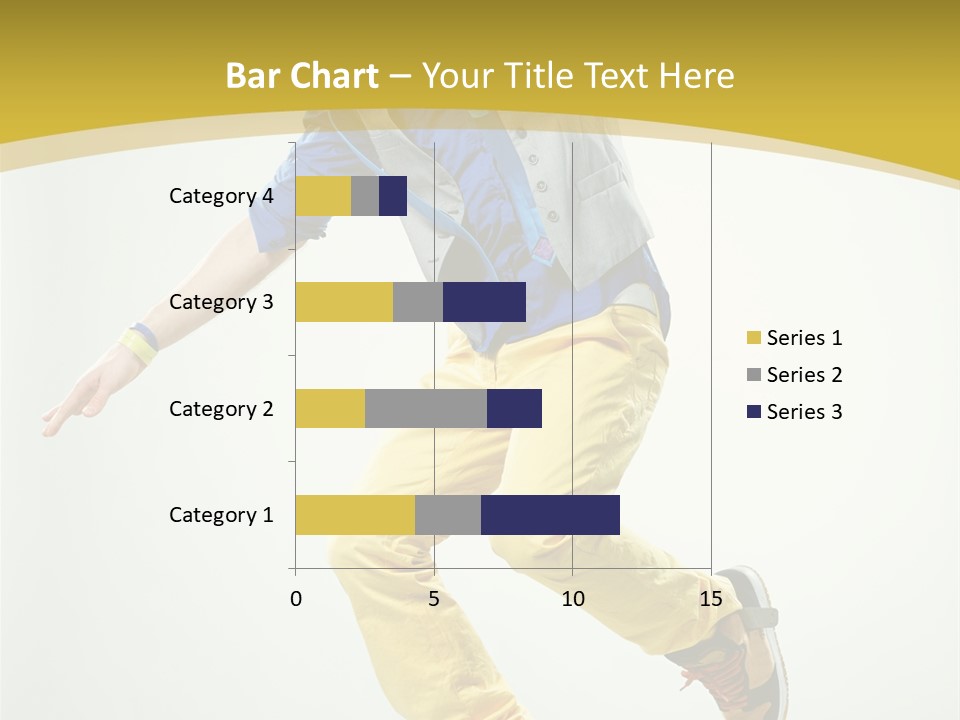 Bar Chart – Your Title Text Here

Category 4
Category 3
Category 2
Category 1

0
5
10
15

Series 1
Series 2
Series 3